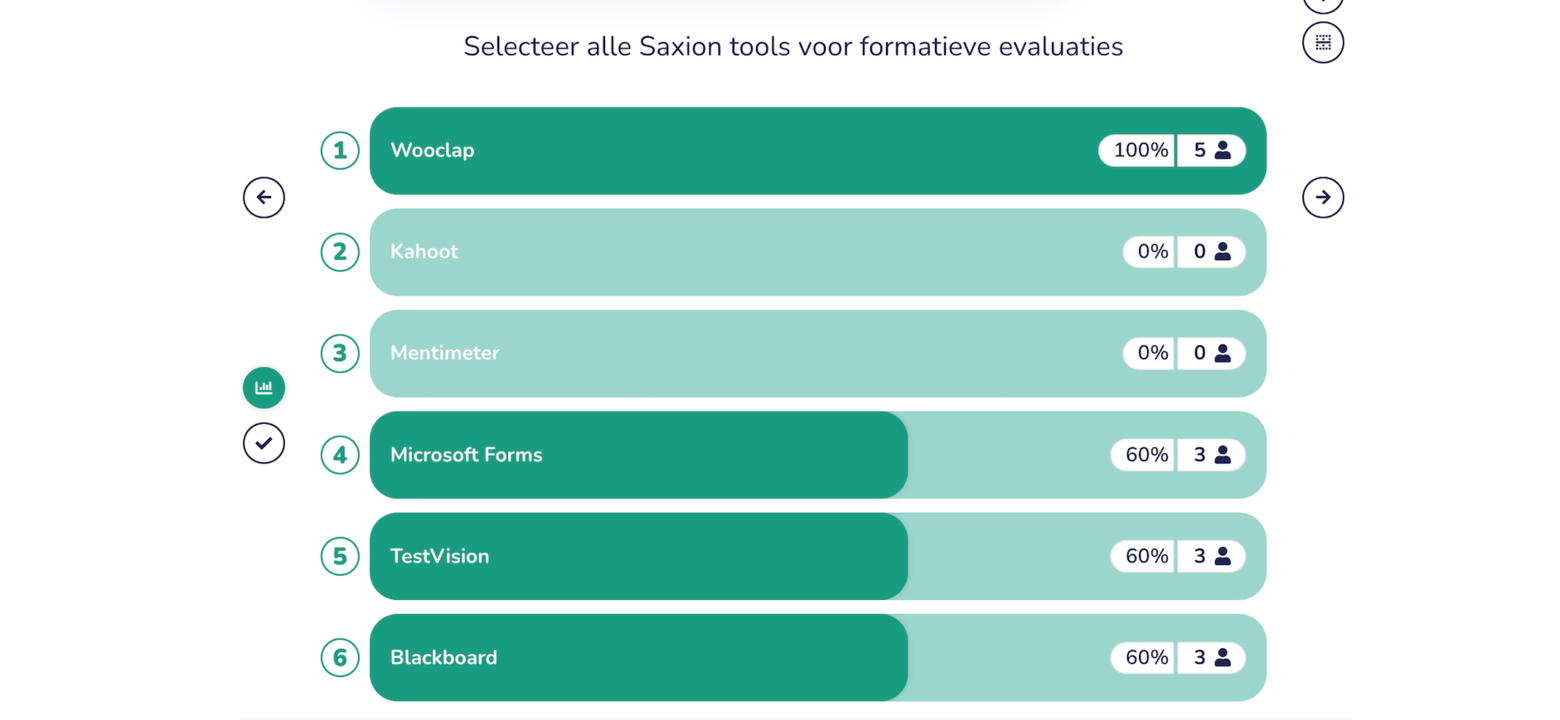 Selecteer alle Saxion tools voor formatieve evaluaties

1 Wooclap 100% 5

2 Kahoot 0% 0

3 Mentimeter 0% 0

4 Microsoft Forms 60% 3

5 TestVision 60% 3

6 Blackboard 60% 3